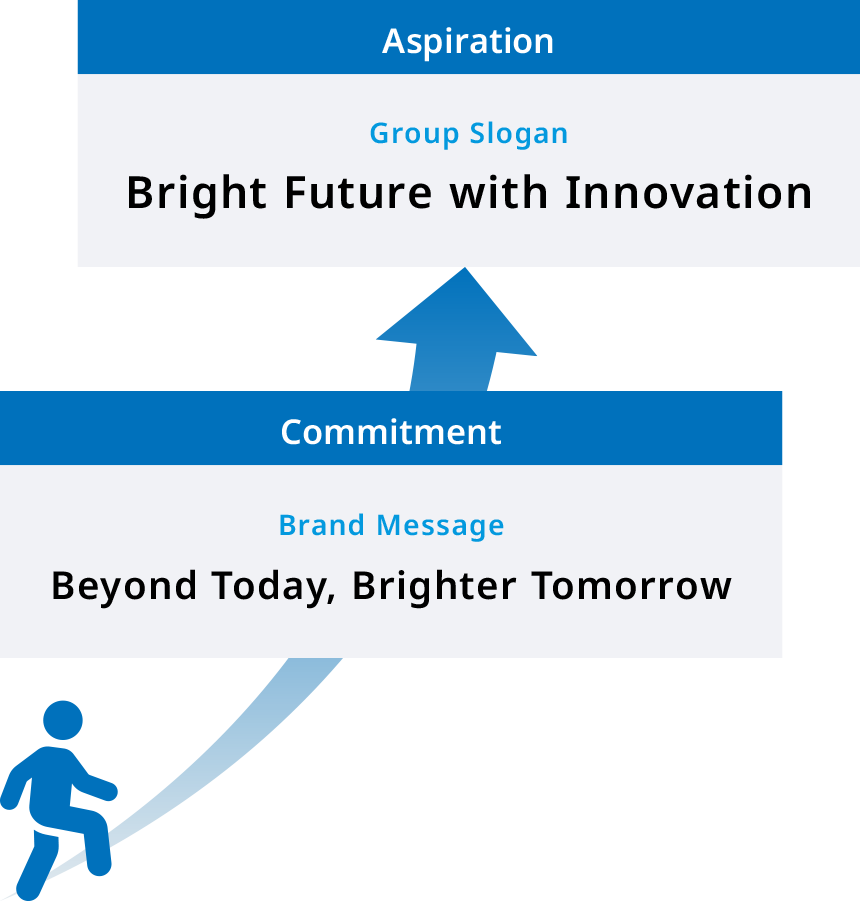 Aspiration

Group Slogan

Bright Future with Innovation

Commitment

Brand Message

Beyond Today, Brighter Tomorrow